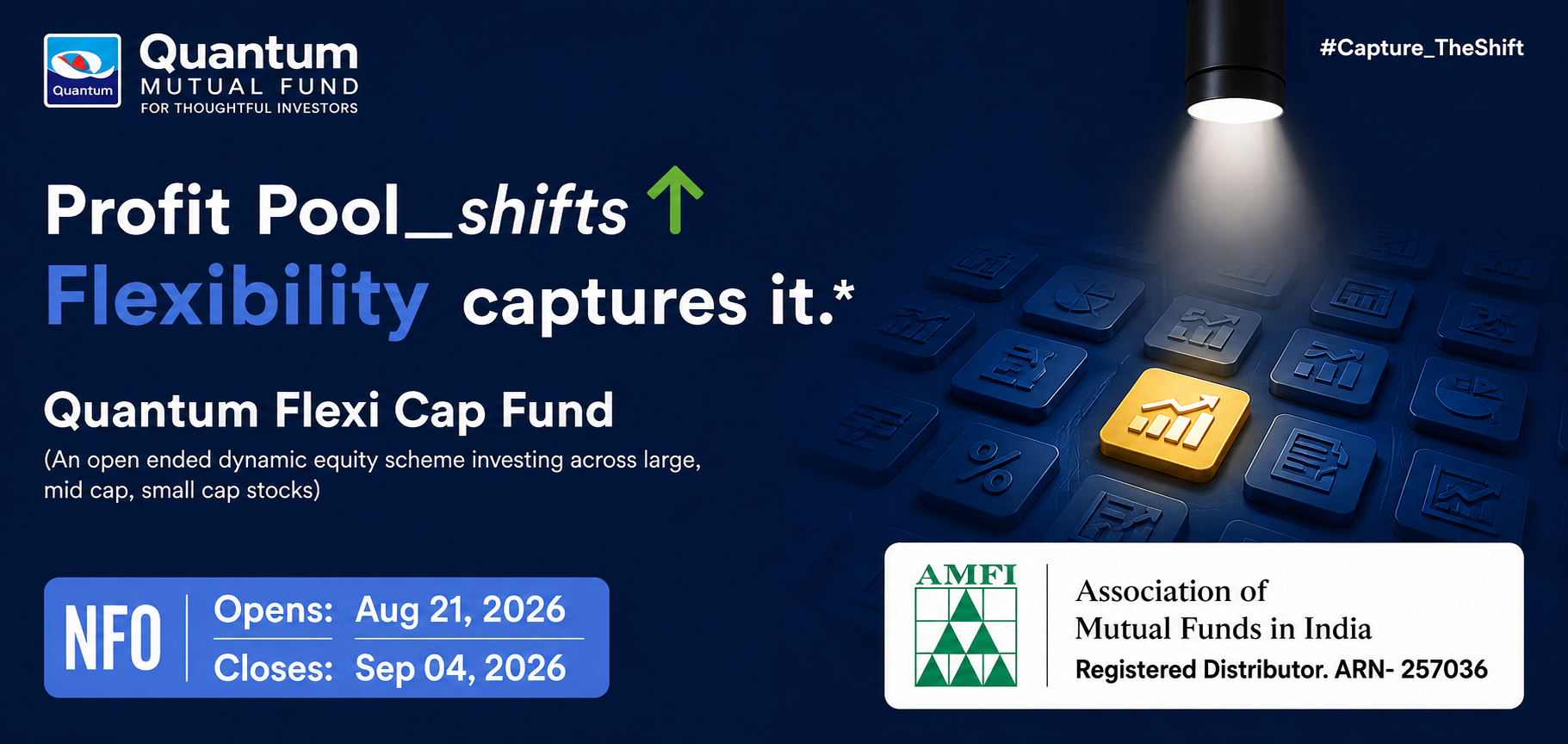 Quantum
Quantum
MUTUAL FUND
FOR THOUGHTFUL INVESTORS

#Capture_TheShift

Profit Pool_shifts
Flexibility captures it.*

Quantum Flexi Cap Fund
(An open ended dynamic equity scheme investing across large, mid cap, small cap stocks)

NFO
Opens: Aug 21, 2026
Closes: Sep 04, 2026

AMFI
Association of Mutual Funds in India
Registered Distributor. ARN- 257036